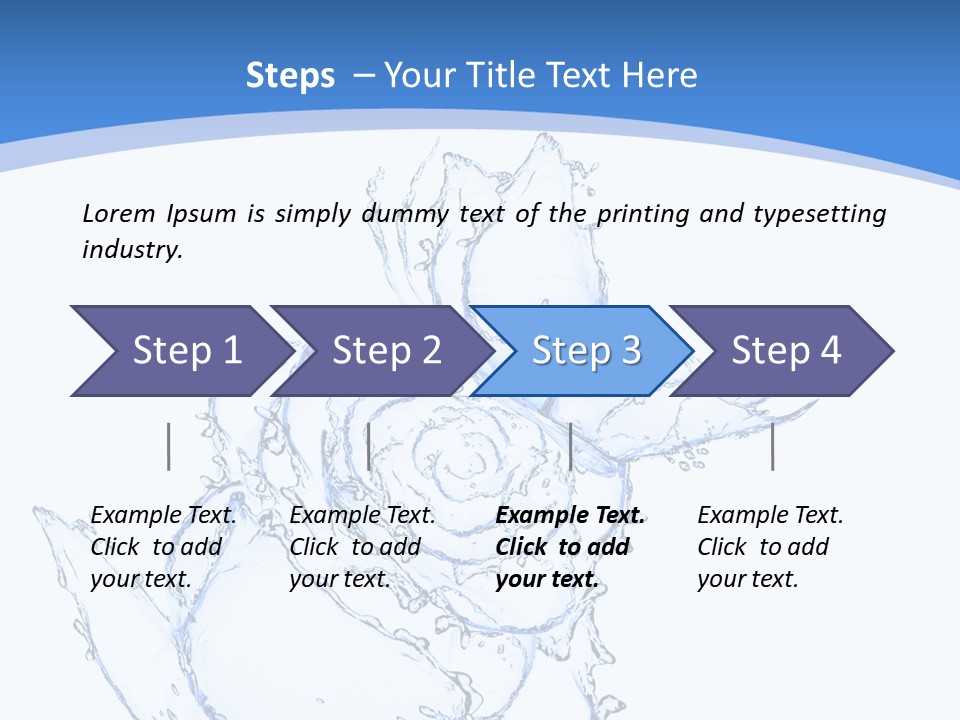 Steps – Your Title Text Here

Lorem Ipsum is simply dummy text of the printing and typesetting industry.

Step 1

Step 2

Step 3

Step 4

Example Text. Click to add your text.

Example Text. Click to add your text.

Example Text. Click to add your text.

Example Text. Click to add your text.